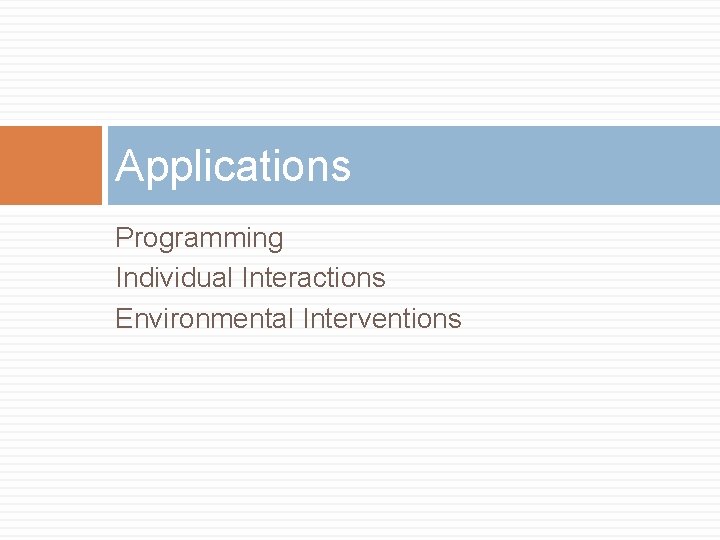 Applications

Programming
Individual Interactions
Environmental Interventions